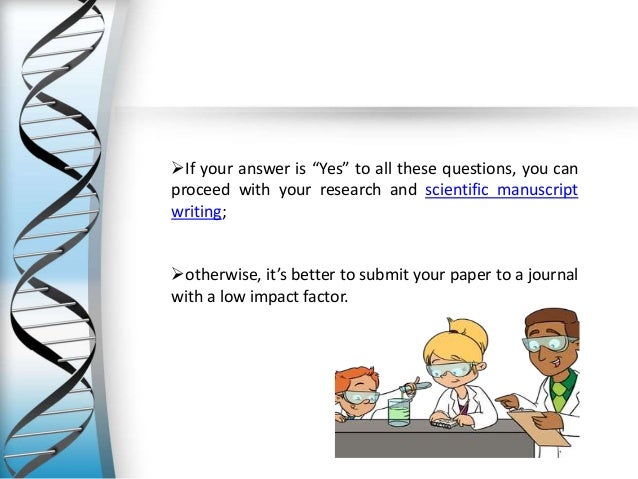 ➢If your answer is “Yes” to all these questions, you can proceed with your research and scientific manuscript writing;

➢otherwise, it’s better to submit your paper to a journal with a low impact factor.